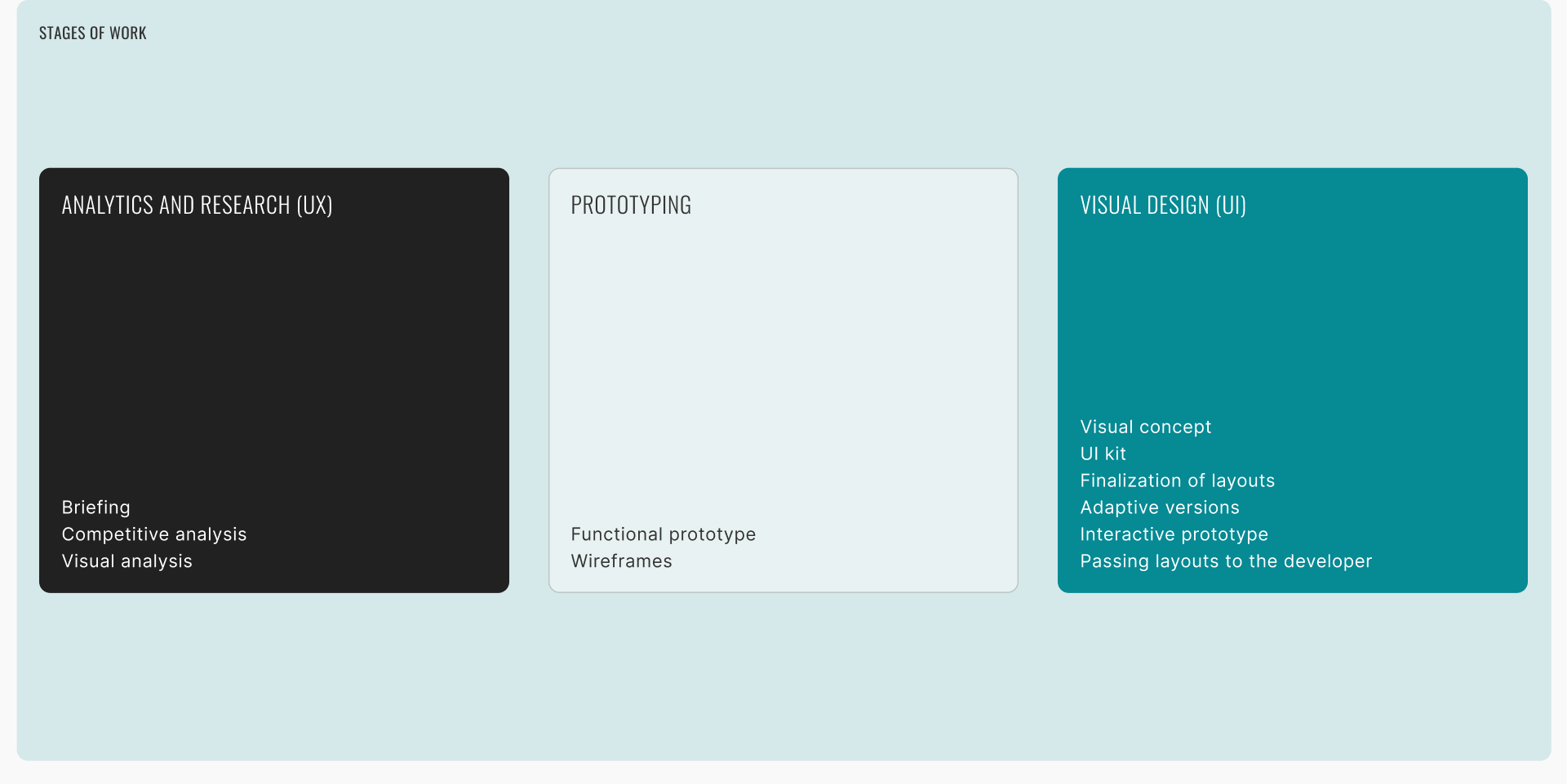 STAGES OF WORK

ANALYTICS AND RESEARCH (UX)

Briefing
Competitive analysis
Visual analysis

PROTOTYPING

Functional prototype
Wireframes

VISUAL DESIGN (UI)

Visual concept
UI kit
Finalization of layouts
Adaptive versions
Interactive prototype
Passing layouts to the developer